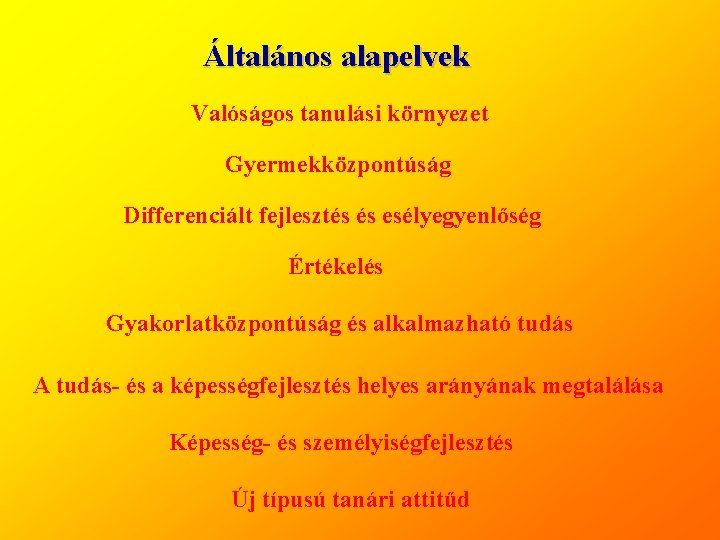 Általános alapelvek

Valóságos tanulási környezet

Gyermekközpontúság

Differenciált fejlesztés és esélyegyenlőség

Értékelés

Gyakorlatközpontúság és alkalmazható tudás

A tudás- és a képességfejlesztés helyes arányának megtalálása

Képesség- és személyiségfejlesztés

Új típusú tanári attitűd